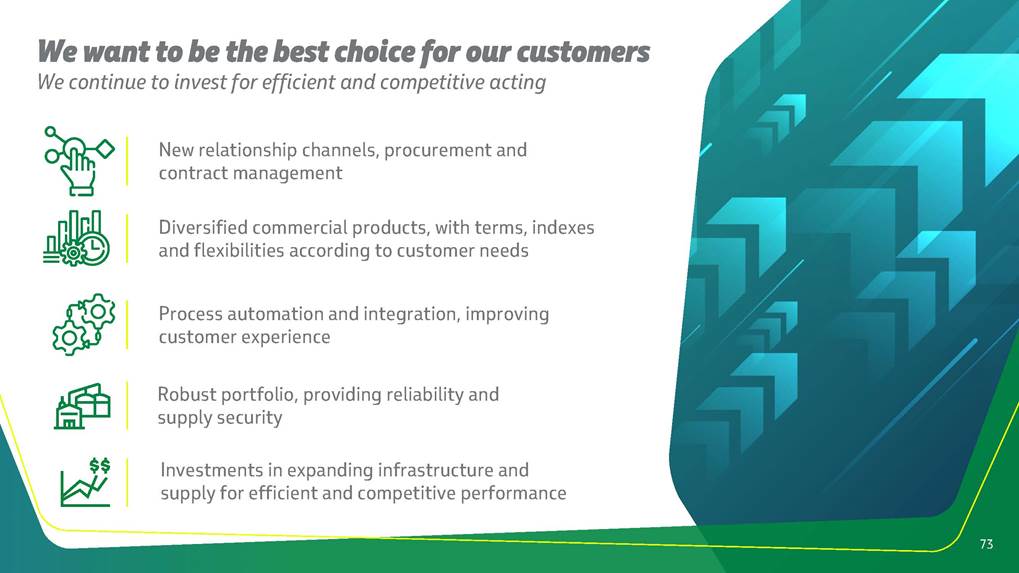 We want to be the best choice for our customers
We continue to invest for efficient and competitive acting

New relationship channels, procurement and contract management

Diversified commercial products, with terms, indexes and flexibilities according to customer needs

Process automation and integration, improving customer experience

Robust portfolio, providing reliability and supply security

$$

Investments in expanding infrastructure and supply for efficient and competitive performance

73